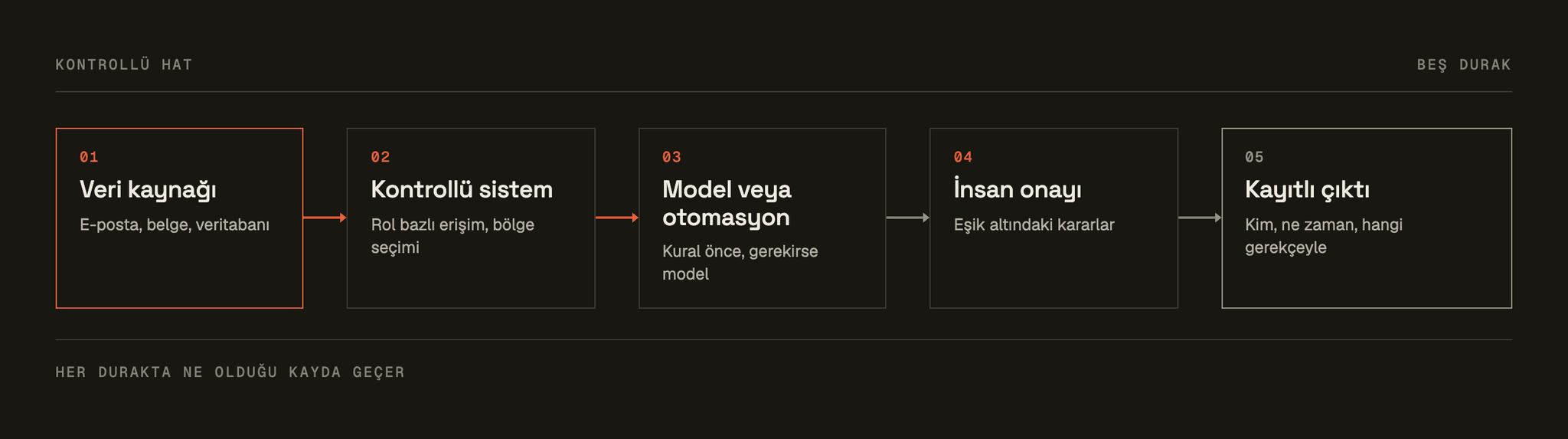 KONTROLLÜ HAT

BEŞ DURAK

01
Veri kaynağı
E-posta, belge, veritabanı

02
Kontrollü sistem
Rol bazlı erişim, bölge seçimi

03
Model veya otomasyon
Kural önce, gerekirse model

04
İnsan onayı
Eşik altındaki kararlar

05
Kayıtlı çıktı
Kim, ne zaman, hangi gerekçeyle

HER DURAKTA NE OLDUĞU KAYDA GEÇER